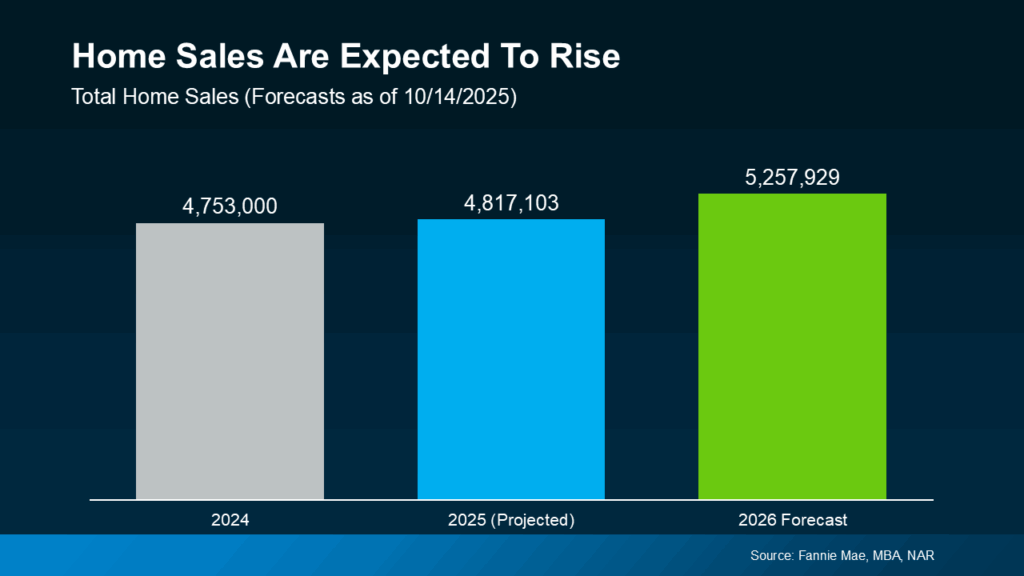 Home Sales Are Expected To Rise
Total Home Sales (Forecasts as of 10/14/2025)

4,753,000
4,817,103
5,257,929

2024
2025 (Projected)
2026 Forecast

Source: Fannie Mae, MBA, NAR